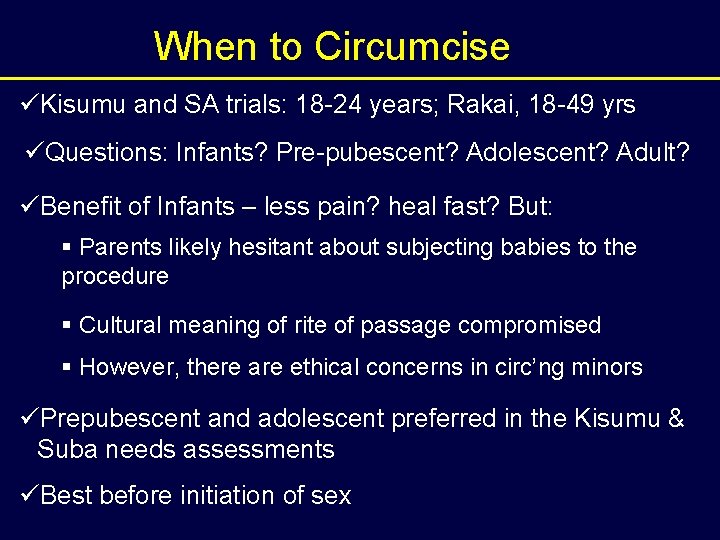 When to Circumcise

✓Kisumu and SA trials: 18-24 years; Rakai, 18-49 yrs

✓Questions: Infants? Pre-pubescent? Adolescent? Adult?

✓Benefit of Infants – less pain? heal fast? But:

▪ Parents likely hesitant about subjecting babies to the procedure

▪ Cultural meaning of rite of passage compromised

▪ However, there are ethical concerns in circ'ng minors

✓Prepubescent and adolescent preferred in the Kisumu & Suba needs assessments

✓Best before initiation of sex